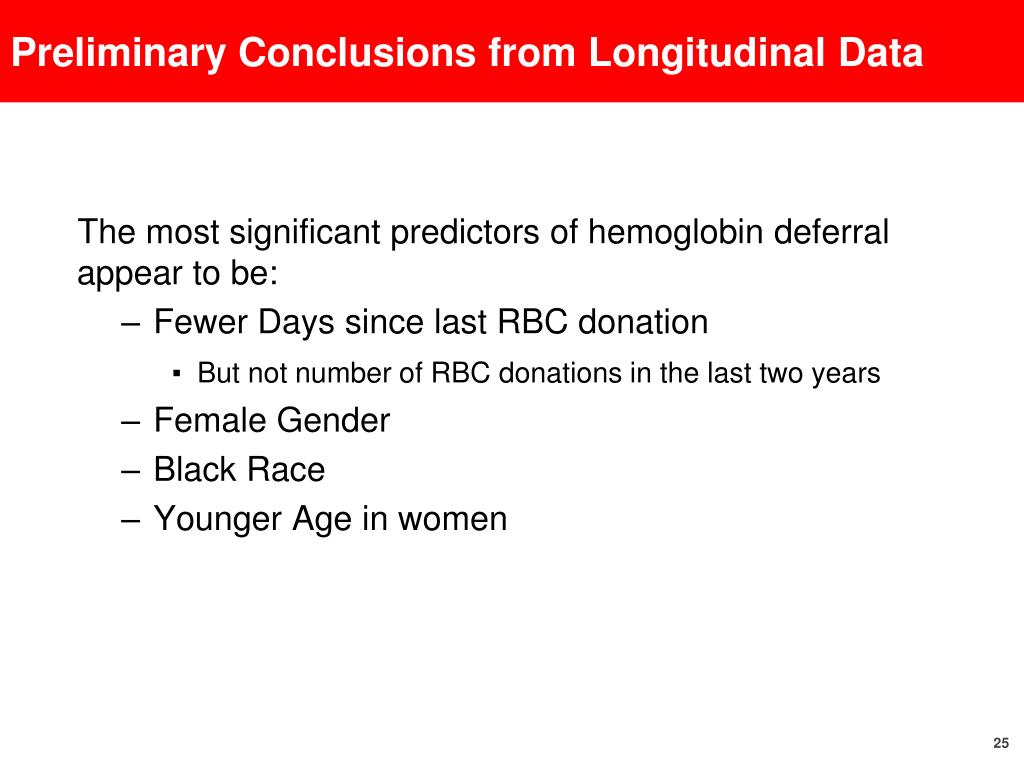 Preliminary Conclusions from Longitudinal Data

The most significant predictors of hemoglobin deferral appear to be:

– Fewer Days since last RBC donation

▪ But not number of RBC donations in the last two years

– Female Gender

– Black Race

– Younger Age in women

25